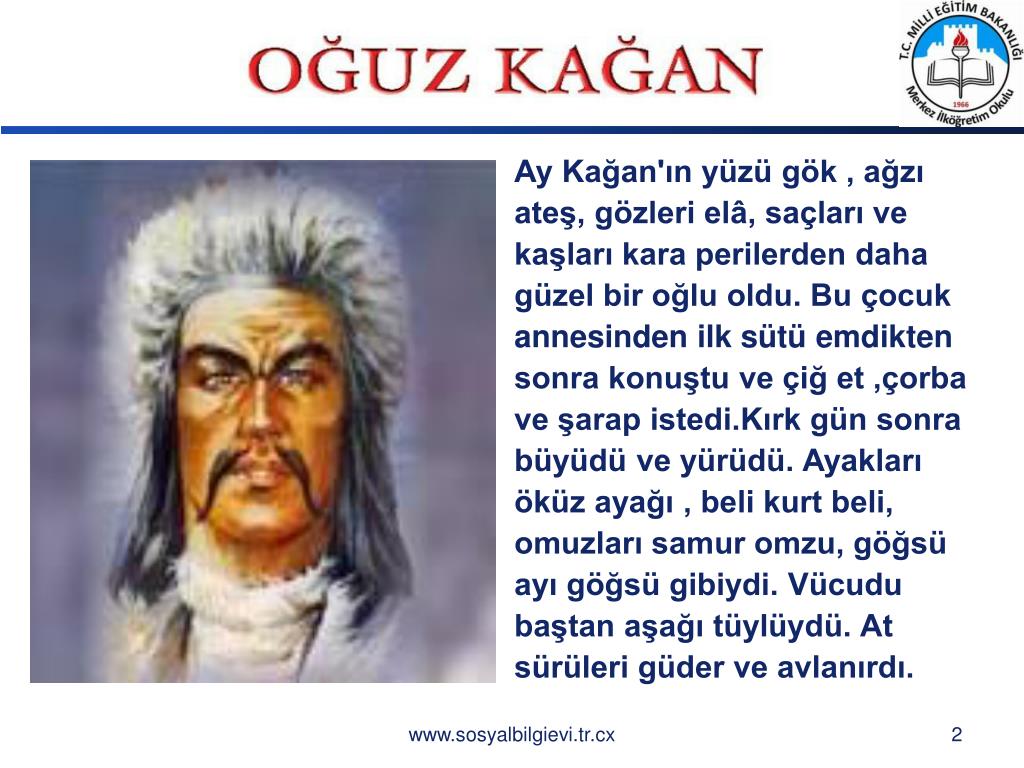 OĞUZ KAĞAN

T.C. MİLLİ EĞİTİM BAKANLIĞI
1966
Merkez İlköğretim Okulu

Ay Kağan'ın yüzü gök , ağzı ateş, gözleri elâ, saçları ve kaşları kara perilerden daha güzel bir oğlu oldu. Bu çocuk annesinden ilk sütü emdikten sonra konuştu ve çiğ et ,çorba ve şarap istedi.Kırk gün sonra büyüdü ve yürüdü. Ayakları öküz ayağı , beli kurt beli, omuzları samur omzu, göğsü ayı göğsü gibiydi. Vücudu baştan aşağı tüylüydü. At sürüleri güder ve avlanırdı.

www.sosyalbilgievi.tr.cx

2